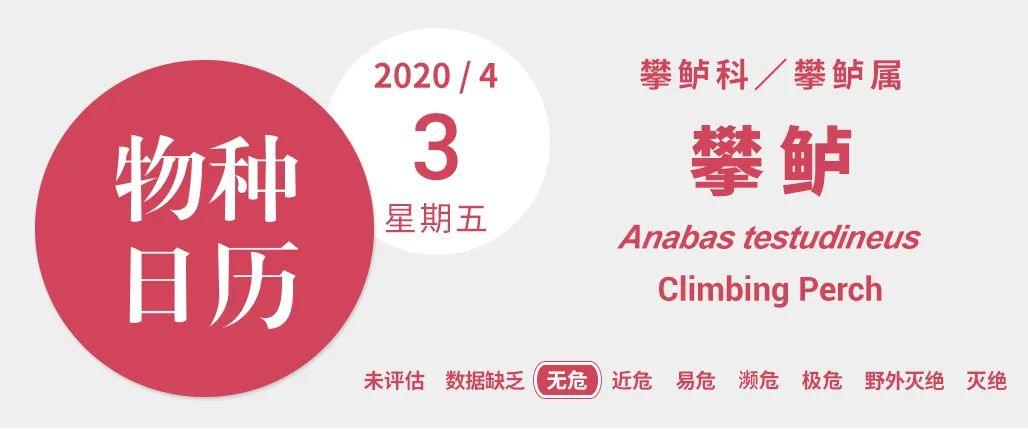 物种日历

2020 / 4
3
星期五

攀鲈科／攀鲈属
攀鲈
Anabas testudineus
Climbing Perch

未评估 数据缺乏 无危 近危 易危 濒危 极危 野外灭绝 灭绝